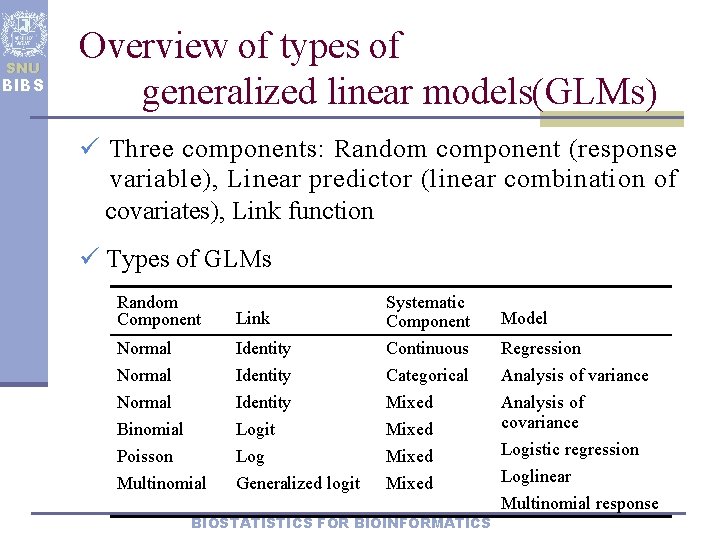 SNU
BIBS

Overview of types of generalized linear models(GLMs)

✓ Three components: Random component (response variable), Linear predictor (linear combination of covariates), Link function

✓ Types of GLMs

| Random Component | Link | Systematic Component | Model |
|---|---|---|---|
| Normal | Identity | Continuous | Regression |
| Normal | Identity | Categorical | Analysis of variance |
| Normal | Identity | Mixed | Analysis of covariance |
| Binomial | Logit | Mixed | Logistic regression |
| Poisson | Log | Mixed | Loglinear |
| Multinomial | Generalized logit | Mixed | Multinomial response |

BIOSTATISTICS FOR BIOINFORMATICS